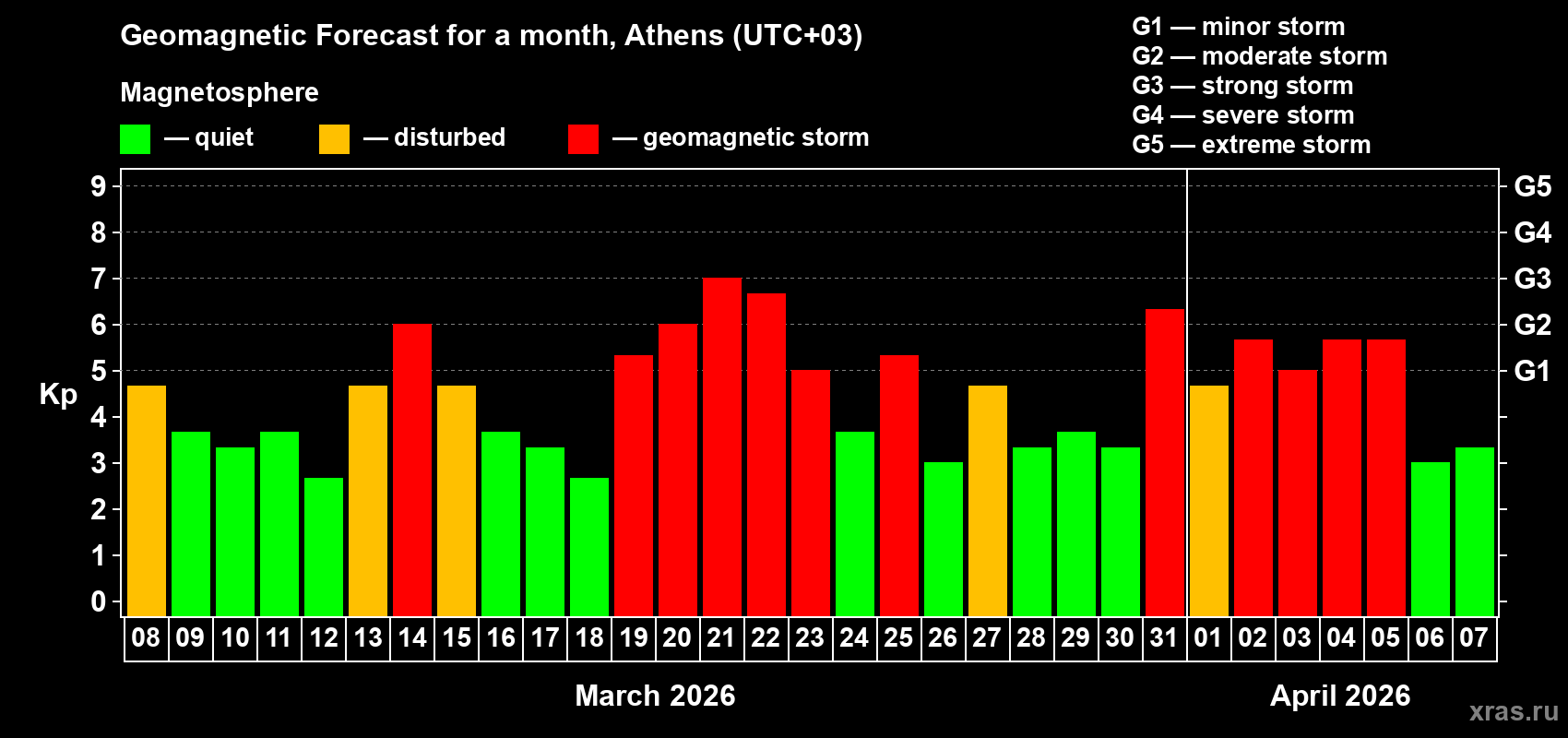 Geomagnetic Forecast for a month, Athens (UTC+03)

Magnetosphere

— quiet — disturbed — geomagnetic storm

G1 — minor storm
G2 — moderate storm
G3 — strong storm
G4 — severe storm
G5 — extreme storm

Kp

9
8
7
6
5
4
3
2
1
0

G5
G4
G3
G2
G1

08 09 10 11 12 13 14 15 16 17 18 19 20 21 22 23 24 25 26 27 28 29 30 31 01 02 03 04 05 06 07

March 2026

April 2026

xras.ru